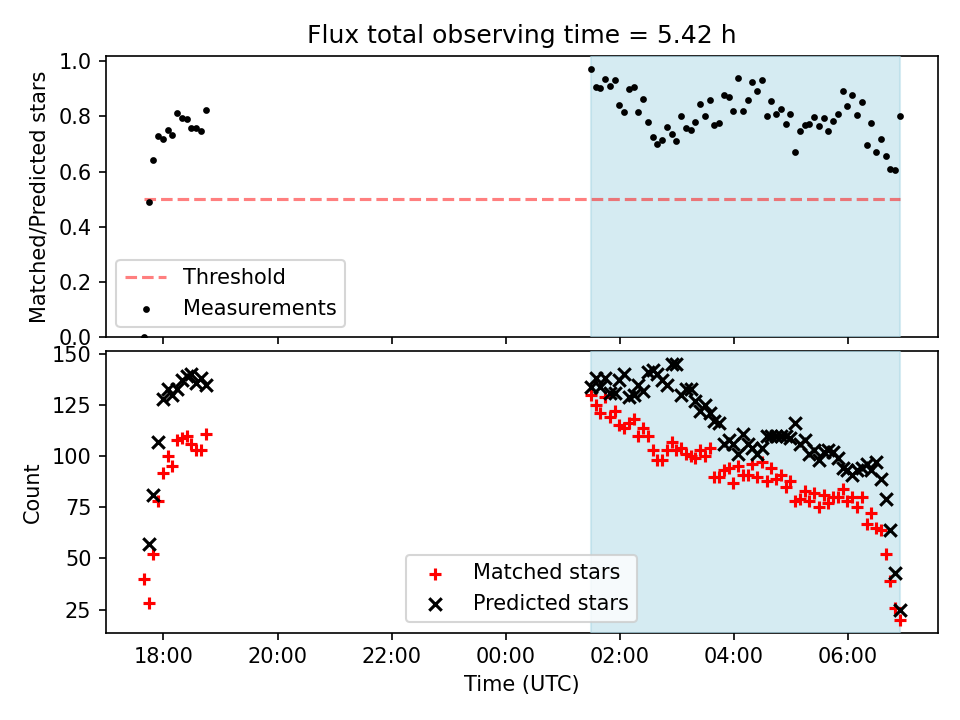 Flux total observing time = 5.42 h

Matched/Predicted stars

1.0
0.8
0.6
0.4
0.2
0.0

Threshold
Measurements

Count

150
125
100
75
50
25

Matched stars
Predicted stars

18:00
20:00
22:00
00:00
02:00
04:00
06:00

Time (UTC)